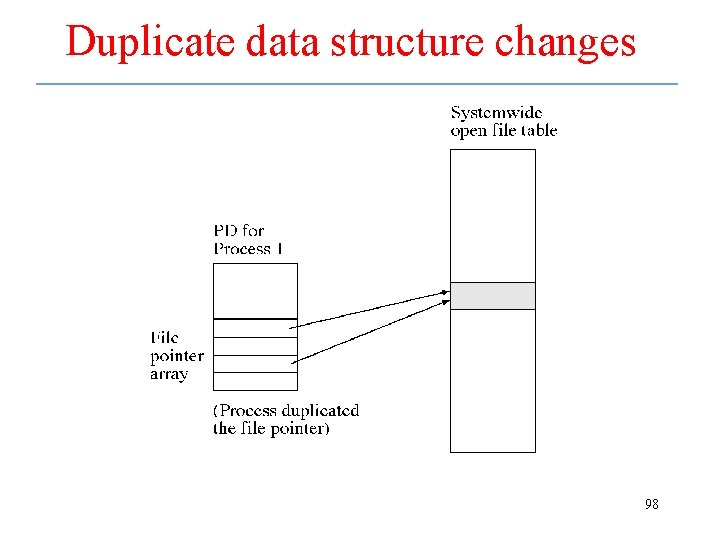 Duplicate data structure changes

Systemwide open file table

PD for Process 1

File pointer array

(Process duplicated the file pointer)

98